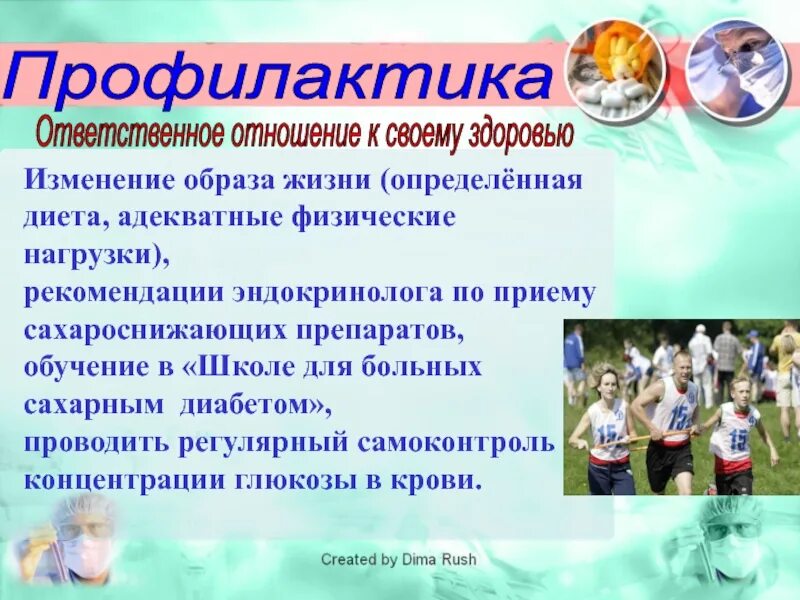 Профилактика

Ответственное отношение к своему здоровью

Изменение образа жизни (определённая диета, адекватные физические нагрузки),
рекомендации эндокринолога по приему сахароснижающих препаратов,
обучение в «Школе для больных сахарным диабетом»,
проводить регулярный самоконтроль концентрации глюкозы в крови.

15 15 15

Created by Dima Rush